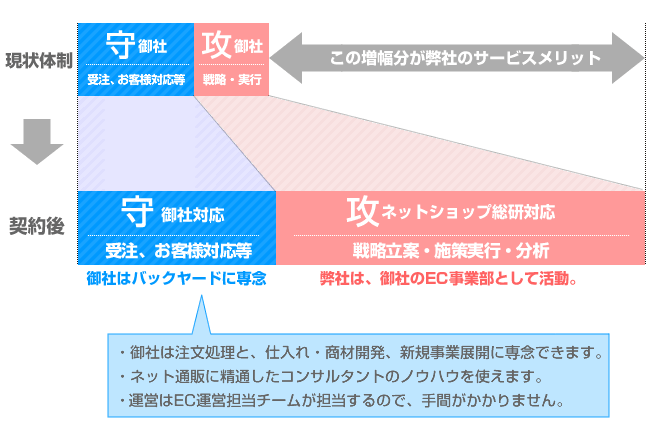 現状体制

守 御社
受注、お客様対応等

攻 御社
戦略・実行

この増幅分が弊社のサービスメリット

契約後

守 御社対応
受注、お客様対応等

攻 ネットショップ総研対応
戦略立案・施策実行・分析

御社はバックヤードに専念

弊社は、御社のEC事業部として活動。

・御社は注文処理と、仕入れ・商材開発、新規事業展開に専念できます。
・ネット通販に精通したコンサルタントのノウハウを使えます。
・運営はEC運営担当チームが担当するので、手間がかかりません。